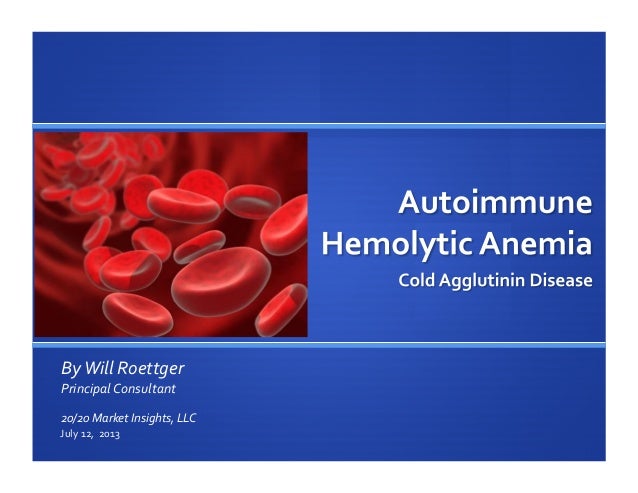 Autoimmune Hemolytic Anemia

Cold Agglutinin Disease

By Will Roettger
Principal Consultant

20/20 Market Insights, LLC
July 12, 2013